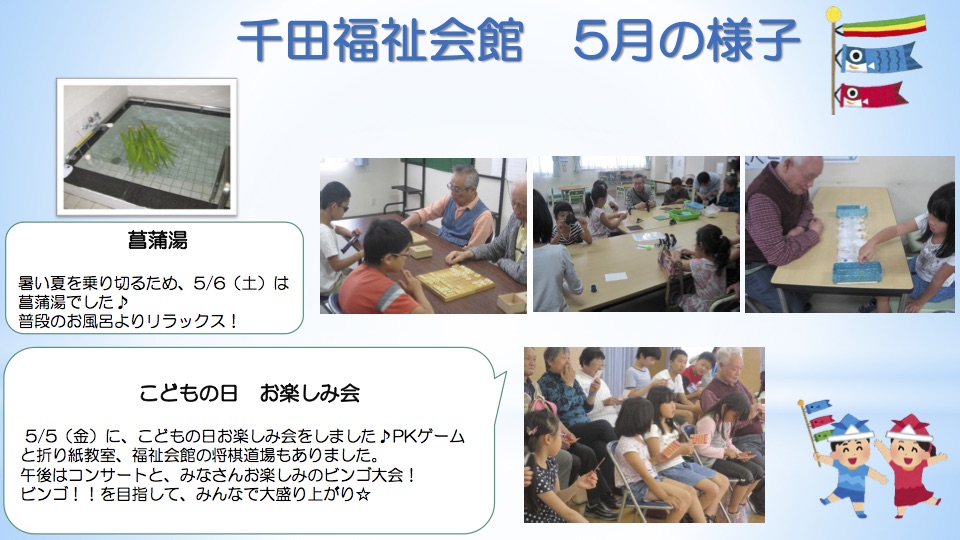 千田福祉会館　5月の様子

菖蒲湯

暑い夏を乗り切るため、5/6（土）は菖蒲湯でした♪
普段のお風呂よりリラックス！

こどもの日　お楽しみ会

5/5（金）に、こどもの日お楽しみ会をしました♪PKゲームと折り紙教室、福祉会館の将棋道場もありました。
午後はコンサートと、みなさんお楽しみのビンゴ大会！
ビンゴ！！を目指して、みんなで大盛り上がり☆